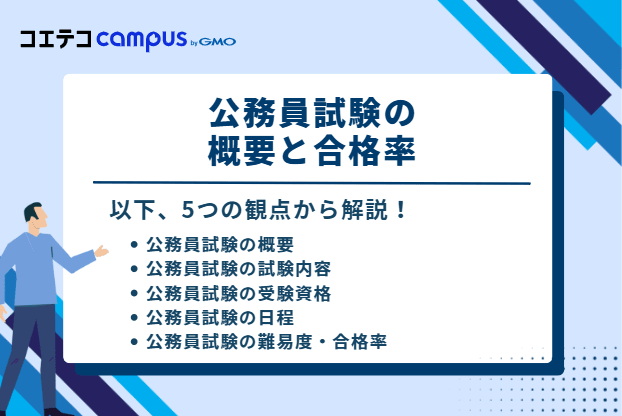 コエテコ campus by GMO

公務員試験の
概要と合格率

以下、5つの観点から解説！

• 公務員試験の概要
• 公務員試験の試験内容
• 公務員試験の受験資格
• 公務員試験の日程
• 公務員試験の難易度・合格率